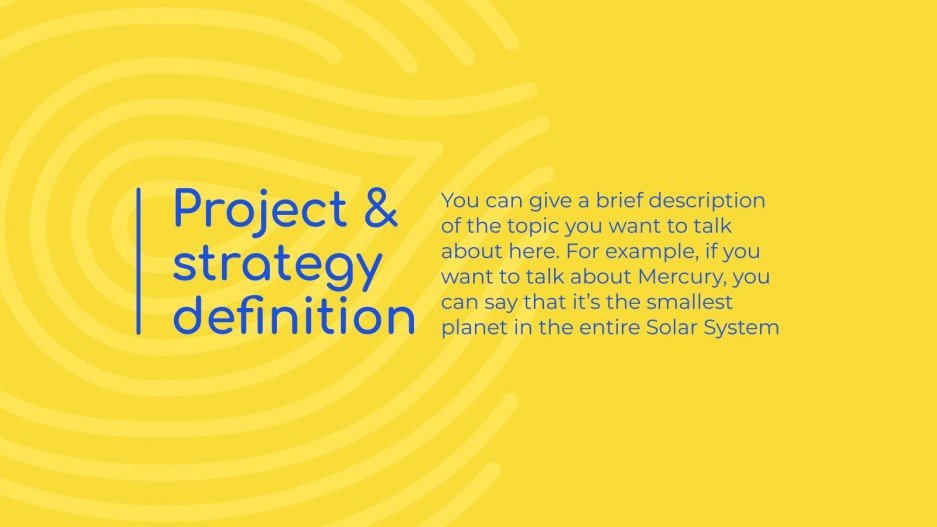 Project & strategy definition

You can give a brief description of the topic you want to talk about here. For example, if you want to talk about Mercury, you can say that it's the smallest planet in the entire Solar System